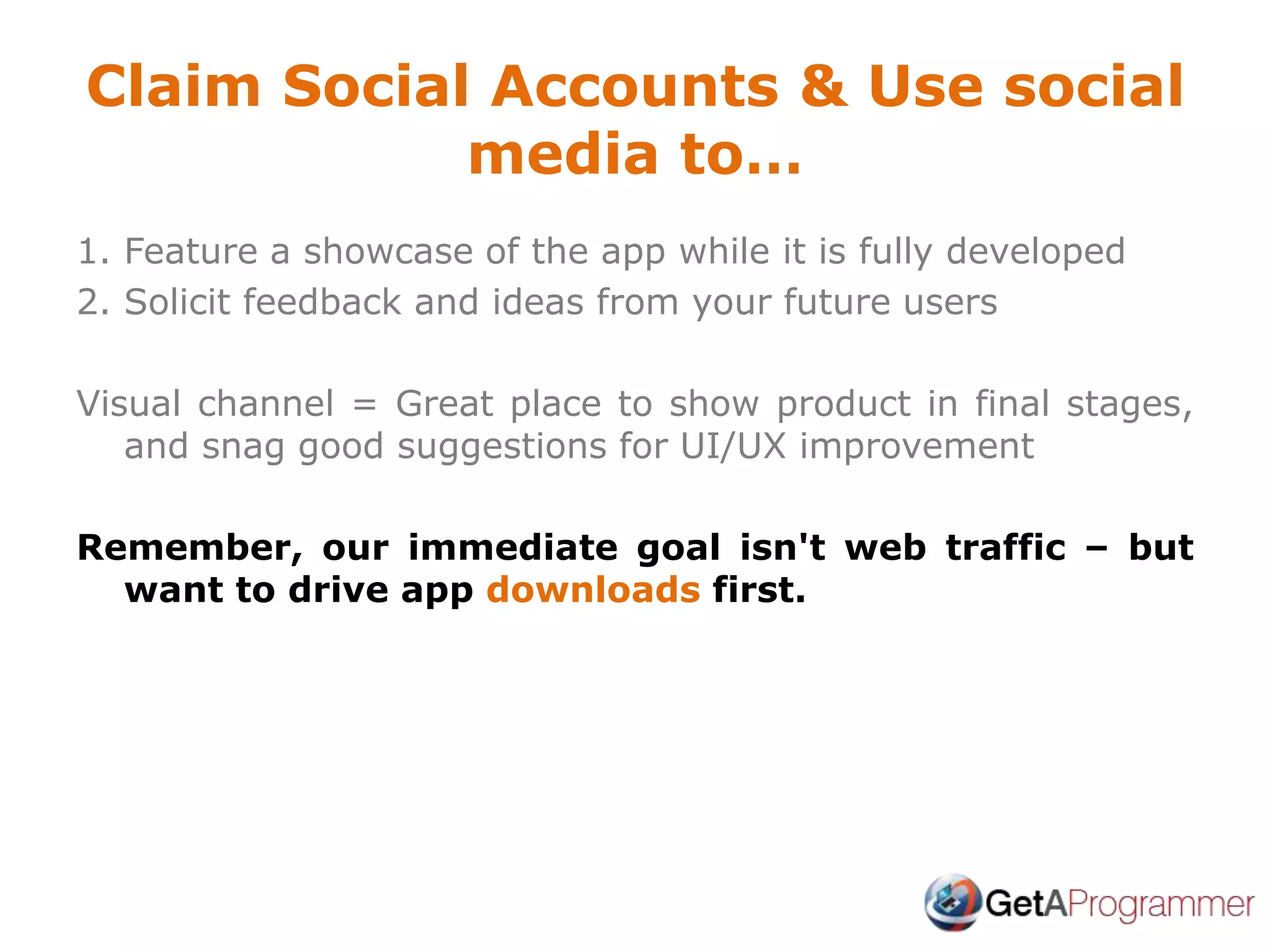 Claim Social Accounts & Use social media to...

1. Feature a showcase of the app while it is fully developed
2. Solicit feedback and ideas from your future users

Visual channel = Great place to show product in final stages, and snag good suggestions for UI/UX improvement

Remember, our immediate goal isn't web traffic – but want to drive app downloads first.

GetAProgrammer